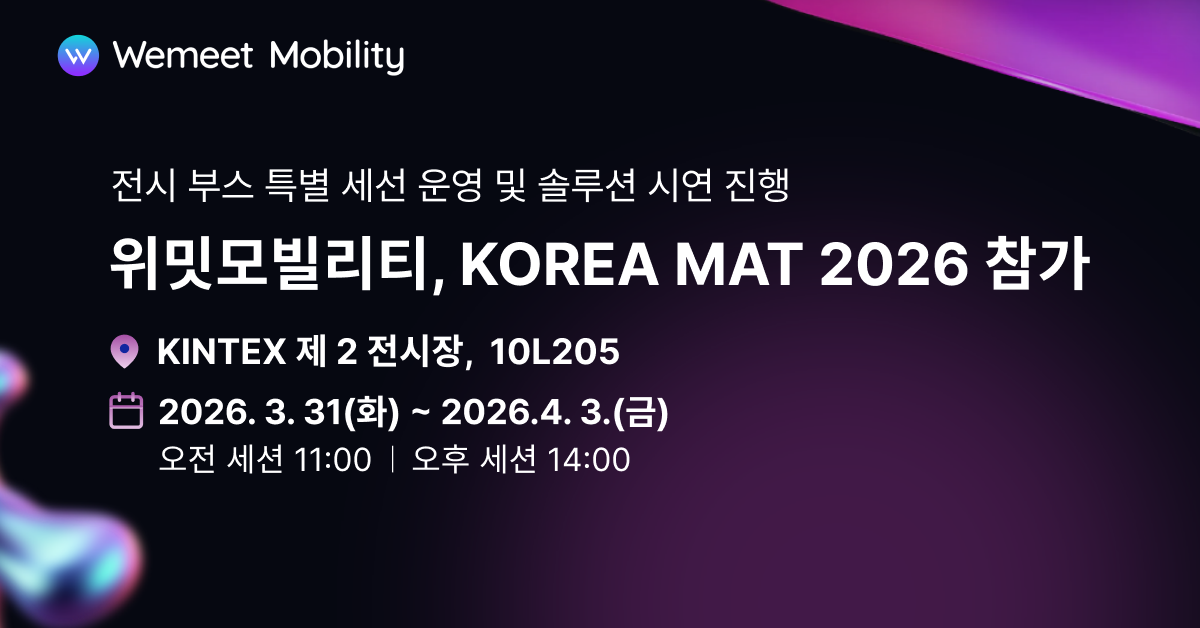 Wemeet Mobility

전시 부스 특별 세션 운영 및 솔루션 시연 진행

위밋모빌리티, KOREA MAT 2026 참가

KINTEX 제 2 전시장, 10L205

2026. 3. 31(화) ~ 2026.4. 3.(금)
오전 세션 11:00 | 오후 세션 14:00